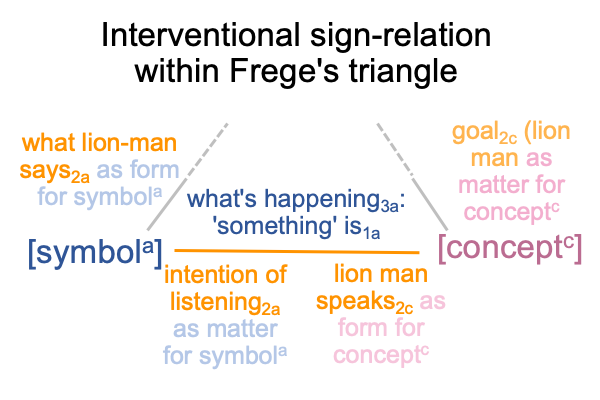 Interventional sign-relation within Frege's triangle

what lion-man says$_{2a}$ as form for symbol$^{a}$

goal$_{2c}$ (lion man as matter for concept$^{c}$

what's happening$_{3a}$: 'something' is$_{1a}$

[symbol$^{a}$]

[concept$^{c}$]

intention of listening$_{2a}$ as matter for symbol$^{a}$

lion man speaks$_{2c}$ as form for concept$^{c}$